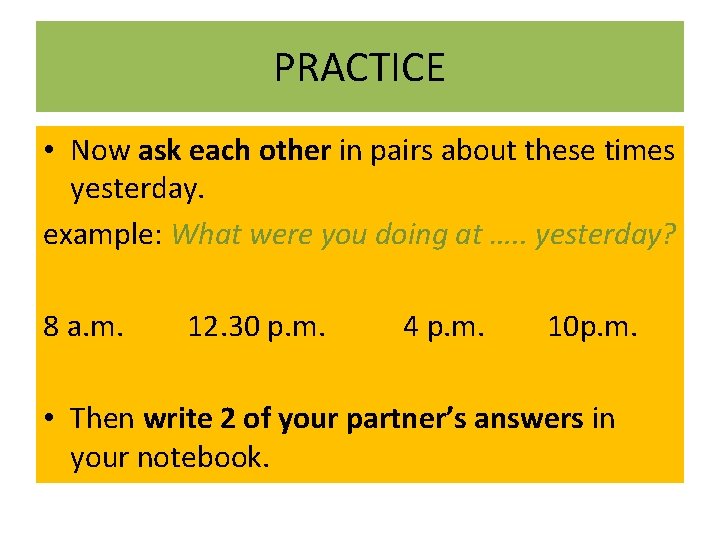 PRACTICE

• Now ask each other in pairs about these times yesterday.

example: What were you doing at ….. yesterday?

8 a.m. 12.30 p.m. 4 p.m. 10p.m.

• Then write 2 of your partner's answers in your notebook.